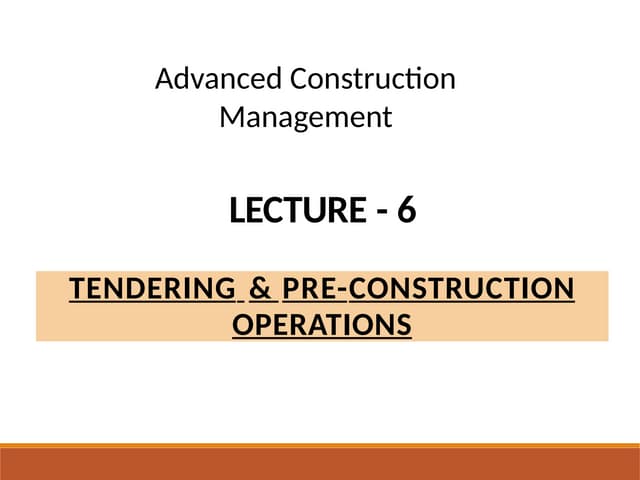 Advanced Construction Management

LECTURE - 6

TENDERING & PRE-CONSTRUCTION OPERATIONS